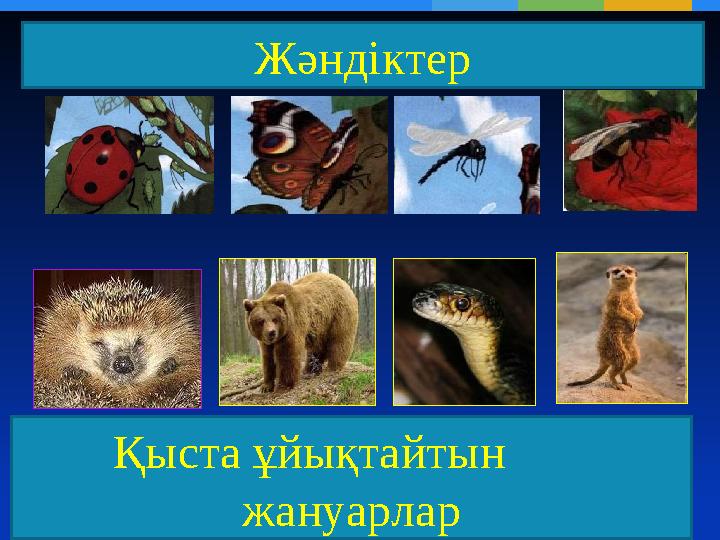 Жәндіктер

Қыста ұйықтайтын жануарлар